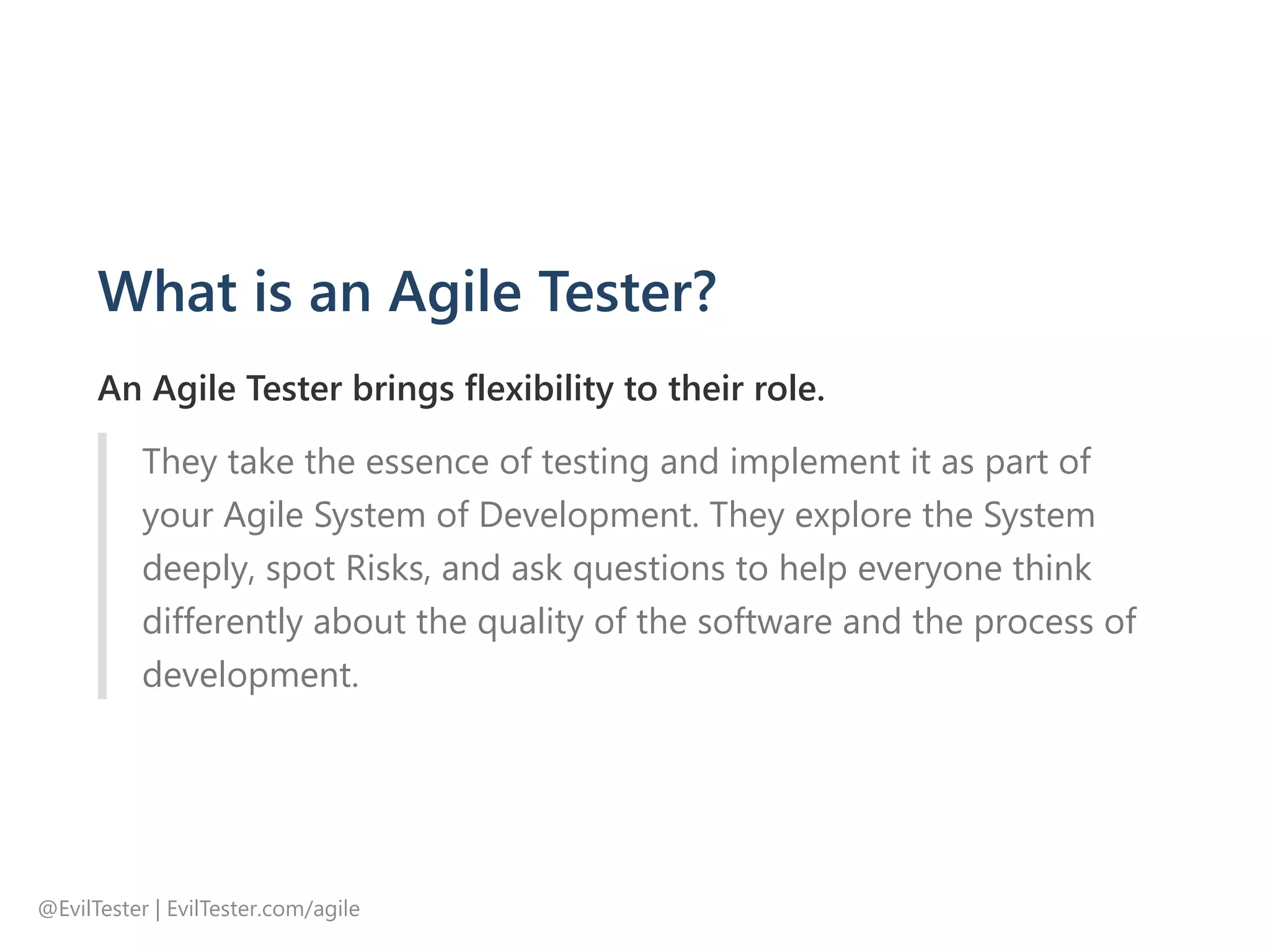 What is an Agile Tester?

An Agile Tester brings flexibility to their role.

They take the essence of testing and implement it as part of your Agile System of Development. They explore the System deeply, spot Risks, and ask questions to help everyone think differently about the quality of the software and the process of development.

@EvilTester | EvilTester.com/agile